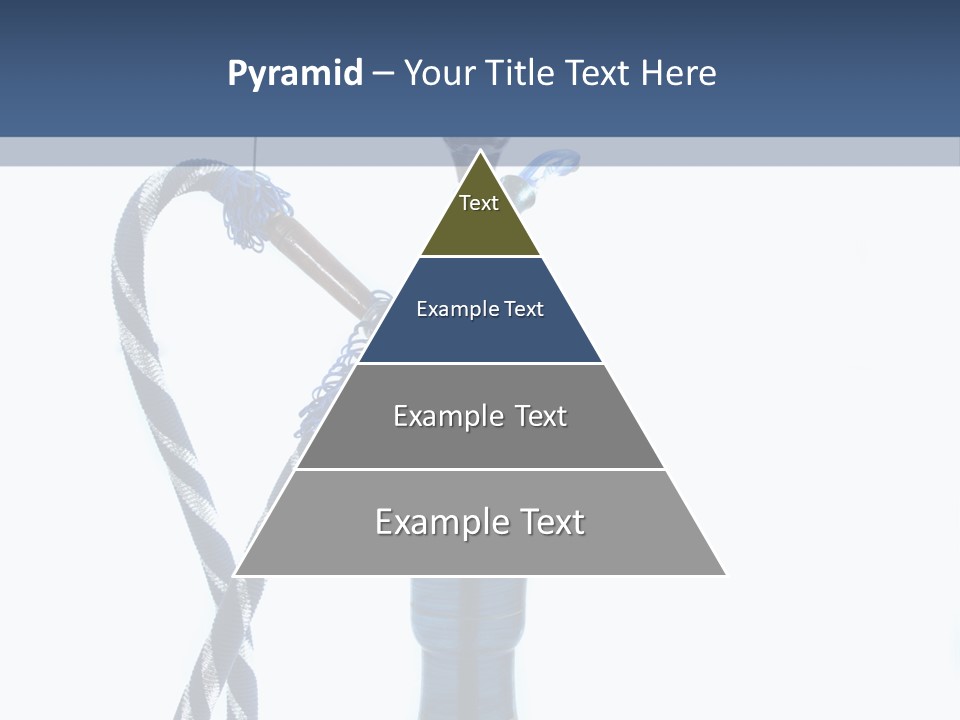 Pyramid – Your Title Text Here

Text

Example Text

Example Text

Example Text